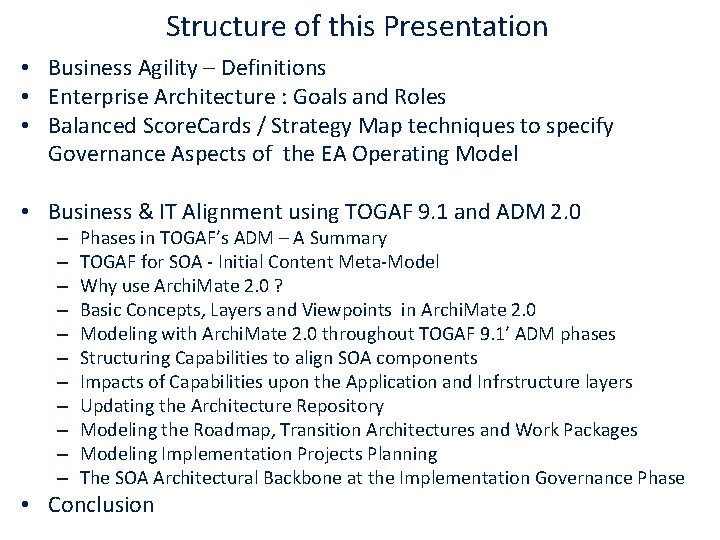 Structure of this Presentation

• Business Agility – Definitions
• Enterprise Architecture : Goals and Roles
• Balanced ScoreCards / Strategy Map techniques to specify Governance Aspects of the EA Operating Model

• Business & IT Alignment using TOGAF 9.1 and ADM 2.0
– Phases in TOGAF's ADM – A Summary
– TOGAF for SOA - Initial Content Meta-Model
– Why use ArchiMate 2.0 ?
– Basic Concepts, Layers and Viewpoints in ArchiMate 2.0
– Modeling with ArchiMate 2.0 throughout TOGAF 9.1' ADM phases
– Structuring Capabilities to align SOA components
– Impacts of Capabilities upon the Application and Infrstructure layers
– Updating the Architecture Repository
– Modeling the Roadmap, Transition Architectures and Work Packages
– Modeling Implementation Projects Planning
– The SOA Architectural Backbone at the Implementation Governance Phase
• Conclusion